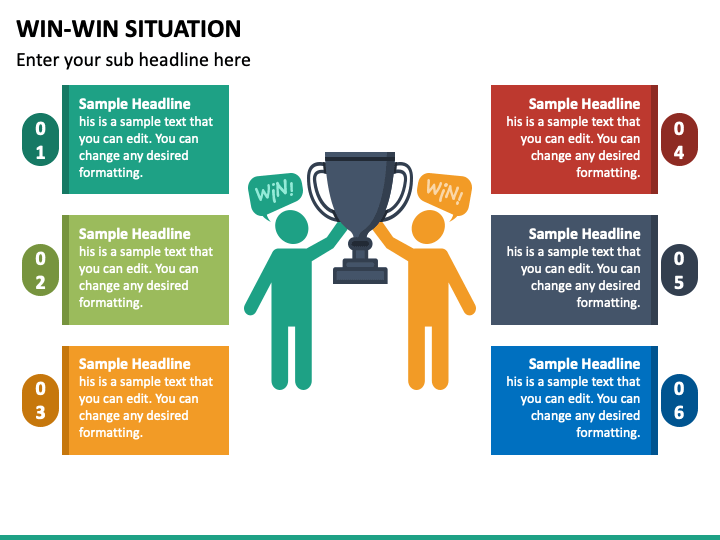 WIN-WIN SITUATION

Enter your sub headline here

01

Sample Headline
his is a sample text that you can edit. You can change any desired formatting.

02

Sample Headline
his is a sample text that you can edit. You can change any desired formatting.

03

Sample Headline
his is a sample text that you can edit. You can change any desired formatting.

WiN!

WiN!

Sample Headline
his is a sample text that you can edit. You can change any desired formatting.

04

Sample Headline
his is a sample text that you can edit. You can change any desired formatting.

05

Sample Headline
his is a sample text that you can edit. You can change any desired formatting.

06